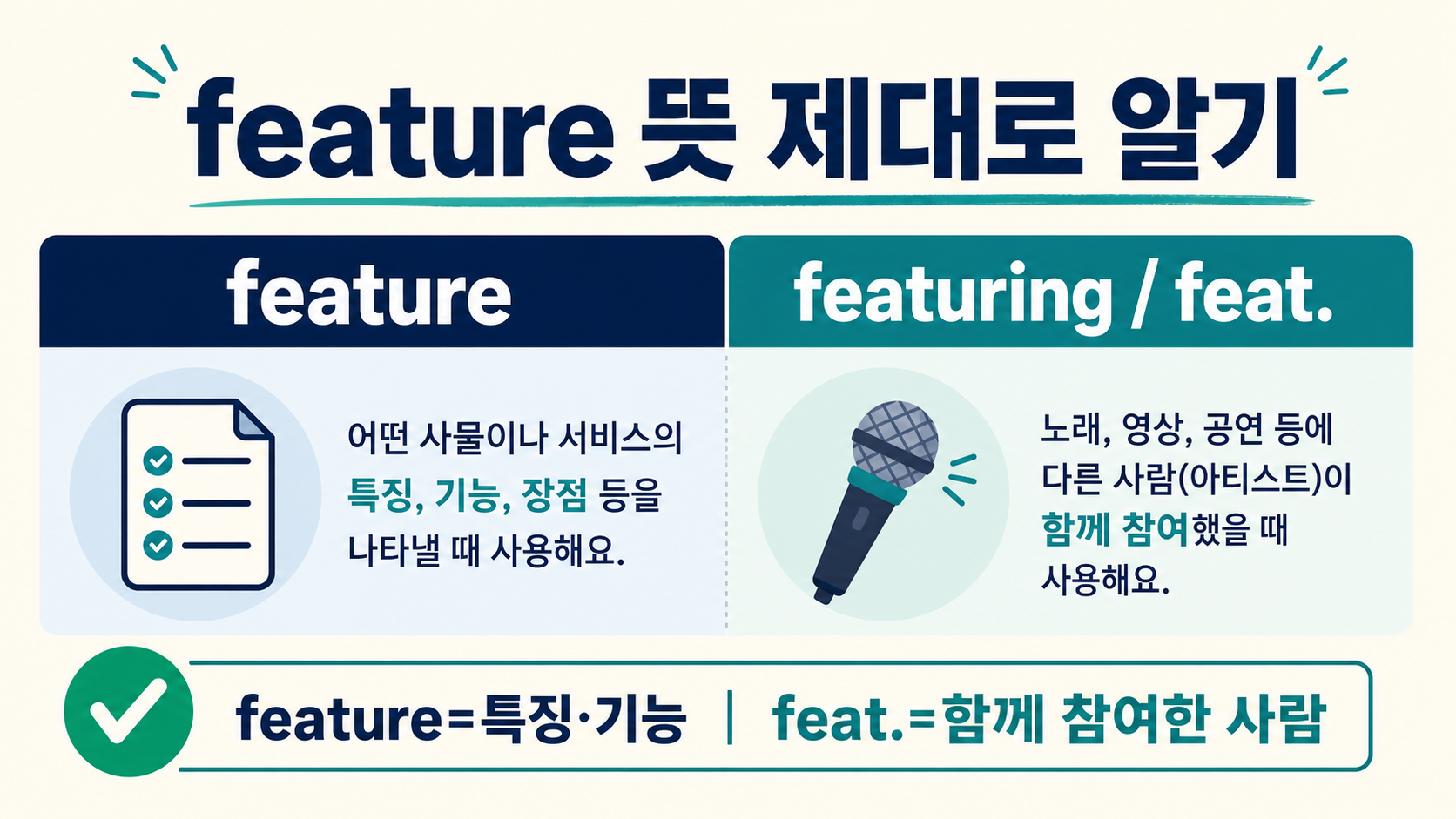 feature 뜻 제대로 알기

feature

어떤 사물이나 서비스의 특징, 기능, 장점 등을 나타낼 때 사용해요.

featuring / feat.

노래, 영상, 공연 등에 다른 사람(아티스트)이 함께 참여했을 때 사용해요.

feature=특징·기능 | feat.=함께 참여한 사람